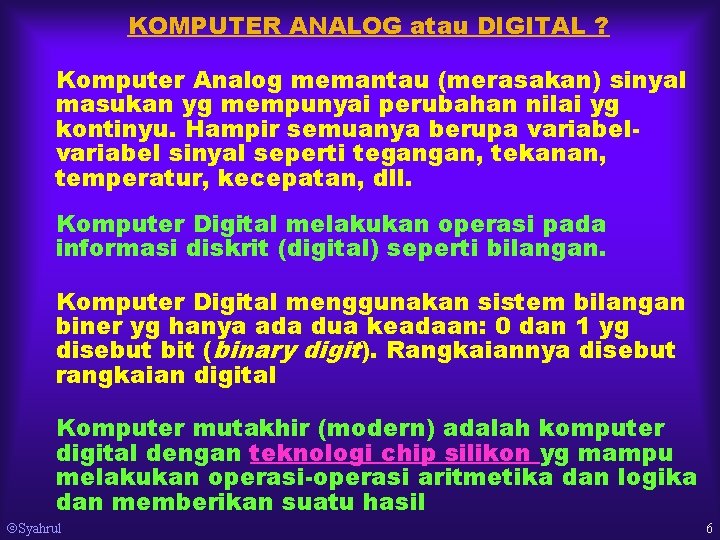 KOMPUTER ANALOG atau DIGITAL ?

Komputer Analog memantau (merasakan) sinyal masukan yg mempunyai perubahan nilai yg kontinyu. Hampir semuanya berupa variabel-variabel sinyal seperti tegangan, tekanan, temperatur, kecepatan, dll.

Komputer Digital melakukan operasi pada informasi diskrit (digital) seperti bilangan.

Komputer Digital menggunakan sistem bilangan biner yg hanya ada dua keadaan: 0 dan 1 yg disebut bit (binary digit). Rangkaiannya disebut rangkaian digital

Komputer mutakhir (modern) adalah komputer digital dengan teknologi chip silikon yg mampu melakukan operasi-operasi aritmetika dan logika dan memberikan suatu hasil

©Syahrul

6